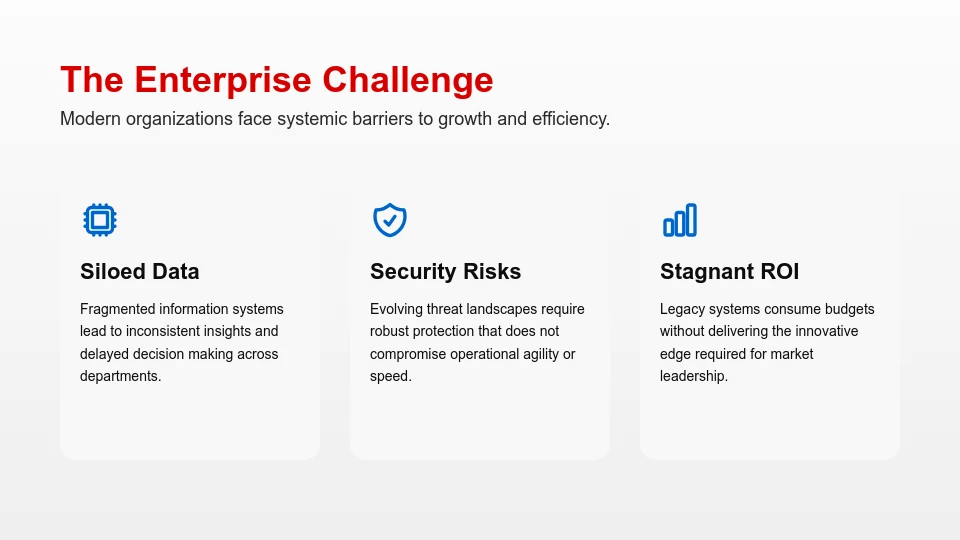 The Enterprise Challenge

Modern organizations face systemic barriers to growth and efficiency.

Siloed Data

Fragmented information systems lead to inconsistent insights and delayed decision making across departments.

Security Risks

Evolving threat landscapes require robust protection that does not compromise operational agility or speed.

Stagnant ROI

Legacy systems consume budgets without delivering the innovative edge required for market leadership.